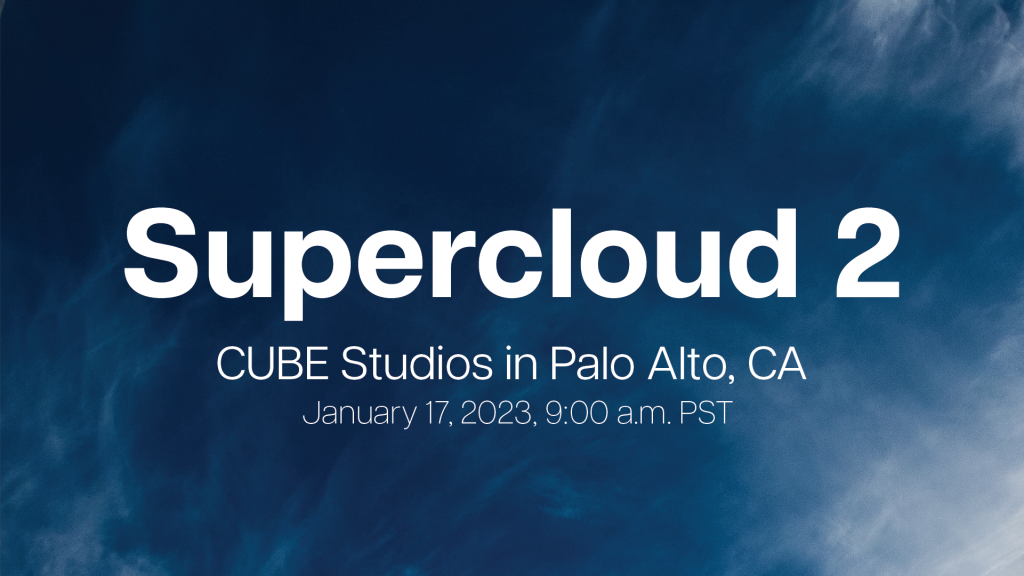 Supercloud 2

CUBE Studios in Palo Alto, CA

January 17, 2023, 9:00 a.m. PST